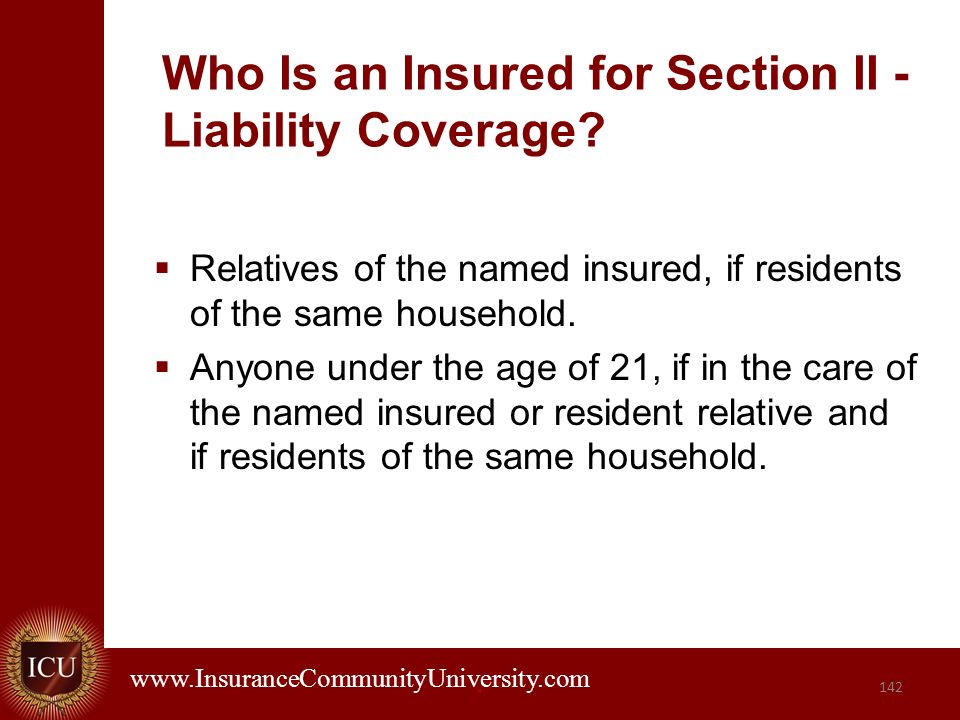 Who Is an Insured for Section II - Liability Coverage?

▪ Relatives of the named insured, if residents of the same household.

▪ Anyone under the age of 21, if in the care of the named insured or resident relative and if residents of the same household.

ICU

www.InsuranceCommunityUniversity.com

142